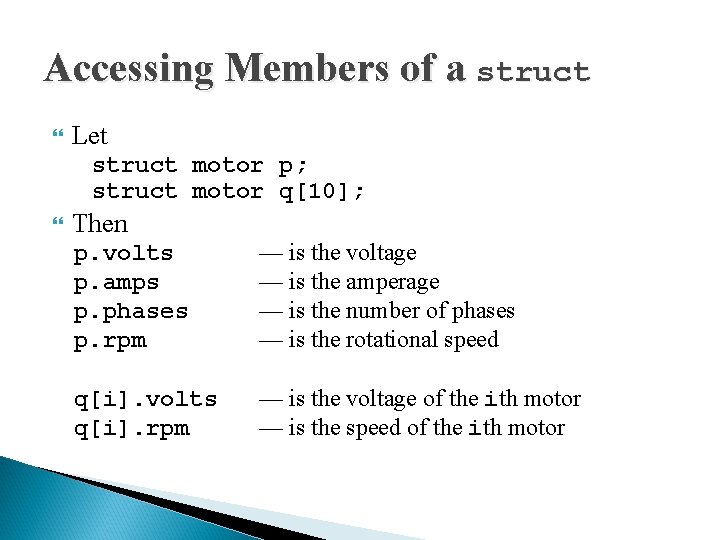 Accessing Members of a struct

Let
struct motor p;
struct motor q[10];

Then
p.volts — is the voltage
p.amps — is the amperage
p.phases — is the number of phases
p.rpm — is the rotational speed

q[i].volts — is the voltage of the ith motor
q[i].rpm — is the speed of the ith motor